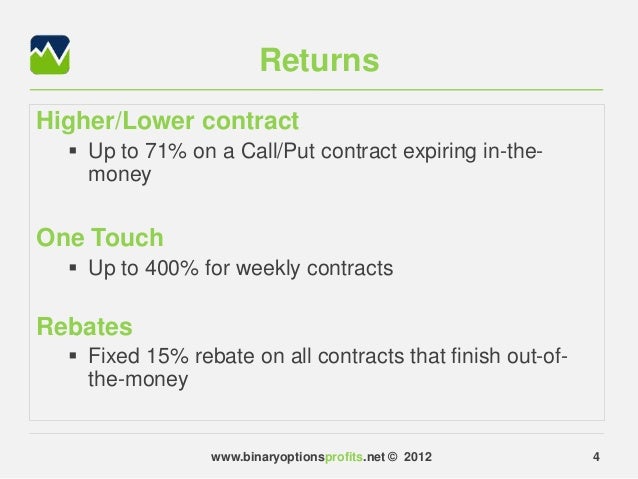 Returns

Higher/Lower contract

▪ Up to 71% on a Call/Put contract expiring in-the-money

One Touch

▪ Up to 400% for weekly contracts

Rebates

▪ Fixed 15% rebate on all contracts that finish out-of-the-money

www.binaryoptionsprofits.net © 2012

4